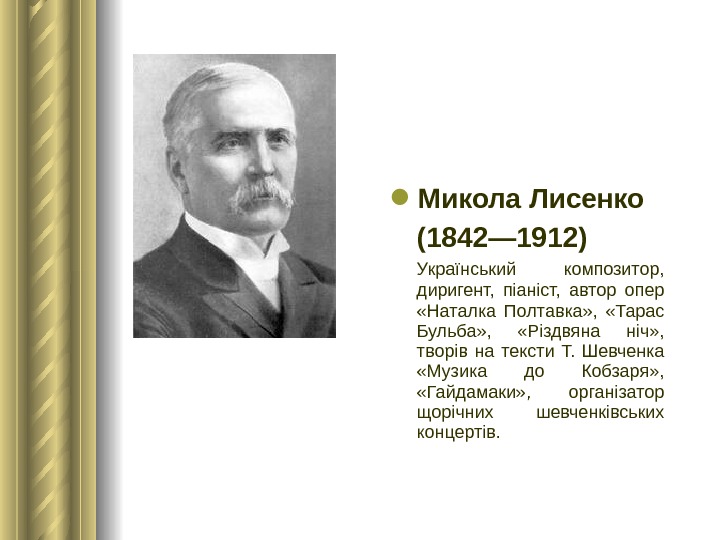 Микола Лисенко (1842—1912)

Український композитор, диригент, піаніст, автор опер «Наталка Полтавка», «Тарас Бульба», «Різдвяна ніч», творів на тексти Т. Шевченка «Музика до Кобзаря», «Гайдамаки», організатор щорічних шевченківських концертів.